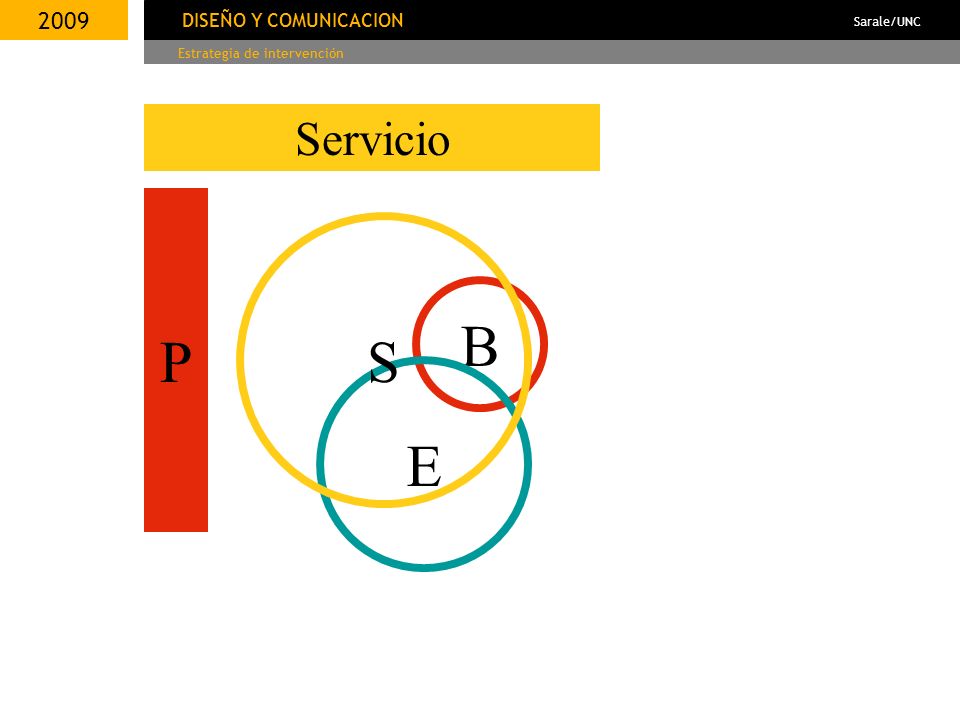 2009

DISEÑO Y COMUNICACION

Sarale/UNC

Estrategia de intervención

Servicio

P

S

B

E